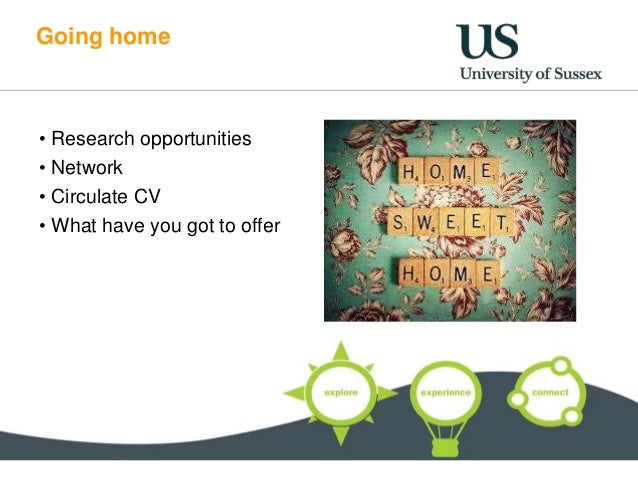 Going home

US
University of Sussex

• Research opportunities
• Network
• Circulate CV
• What have you got to offer

HOME
SWEET
HOME

explore
experience
connect